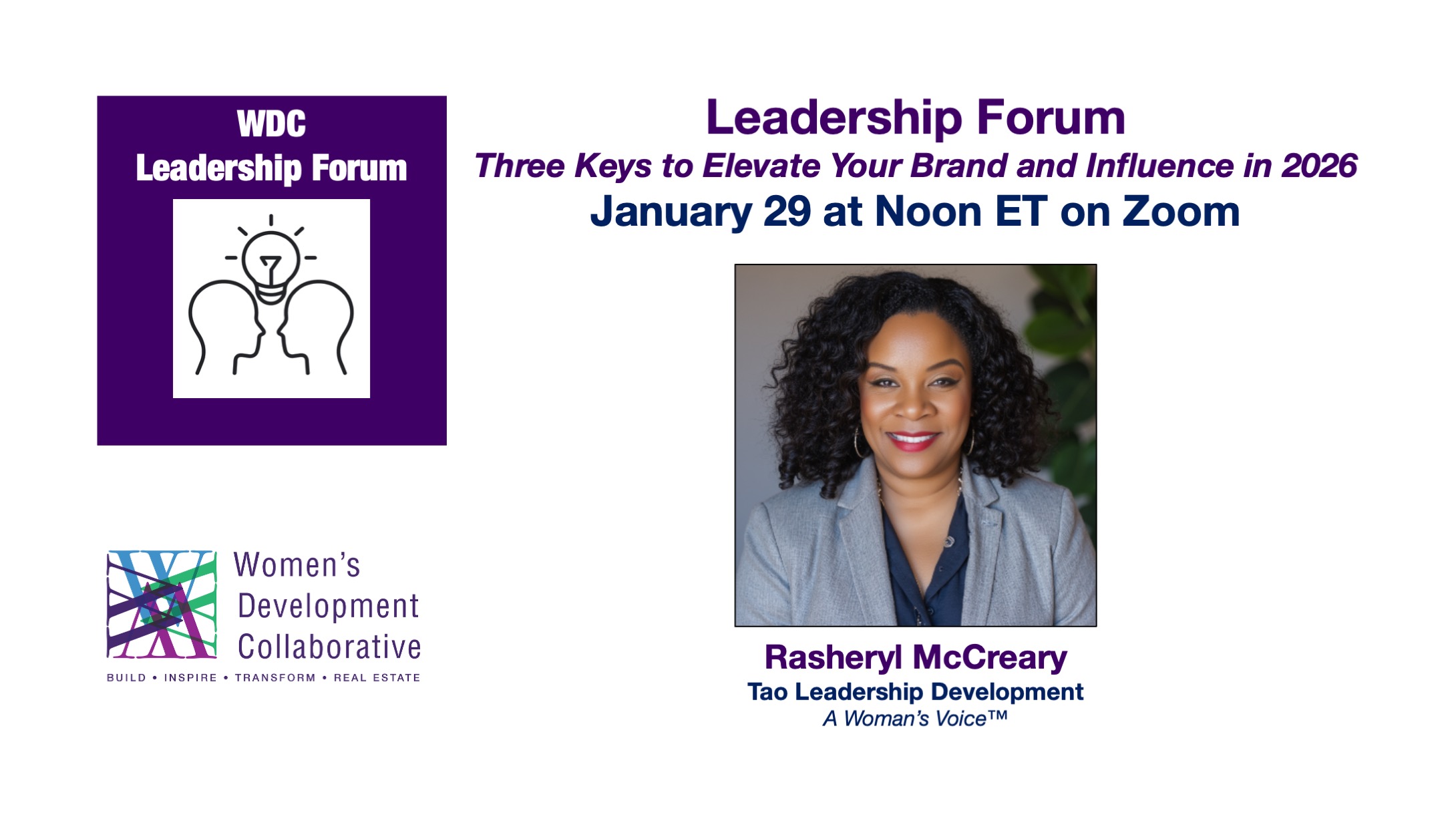 WDC
Leadership Forum

Women's
Development
Collaborative
BUILD • INSPIRE • TRANSFORM • REAL ESTATE

Leadership Forum
Three Keys to Elevate Your Brand and Influence in 2026
January 29 at Noon ET on Zoom

Rasheryl McCreary
Tao Leadership Development
A Woman's Voice™